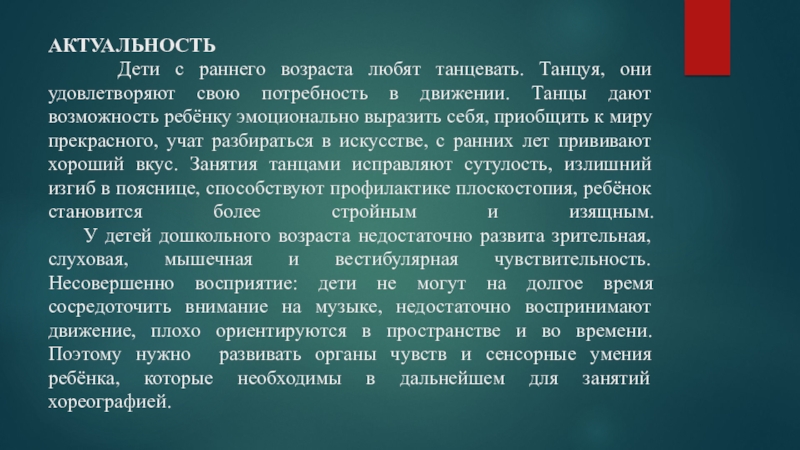 АКТУАЛЬНОСТЬ

Дети с раннего возраста любят танцевать. Танцуя, они удовлетворяют свою потребность в движении. Танцы дают возможность ребёнку эмоционально выразить себя, приобщить к миру прекрасного, учат разбираться в искусстве, с ранних лет прививают хороший вкус. Занятия танцами исправляют сутулость, излишний изгиб в пояснице, способствуют профилактике плоскостопия, ребёнок становится более стройным и изящным.

У детей дошкольного возраста недостаточно развита зрительная, слуховая, мышечная и вестибулярная чувствительность. Несовершенно восприятие: дети не могут на долгое время сосредоточить внимание на музыке, недостаточно воспринимают движение, плохо ориентируются в пространстве и во времени. Поэтому нужно развивать органы чувств и сенсорные умения ребёнка, которые необходимы в дальнейшем для занятий хореографией.